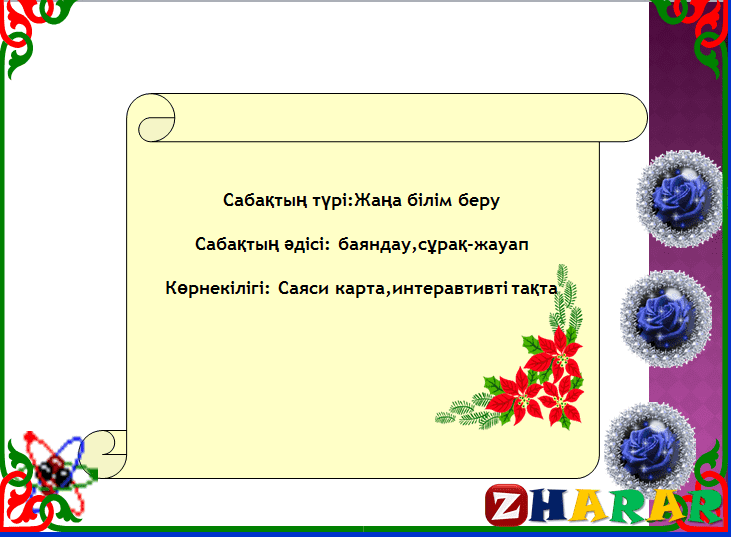 Сабақтың түрі:Жаңа білім беру

Сабақтың әдісі: баяндау,сұрақ-жауап

Көрнекілігі: Саяси карта,интеравтивті тақта

ZHARAR